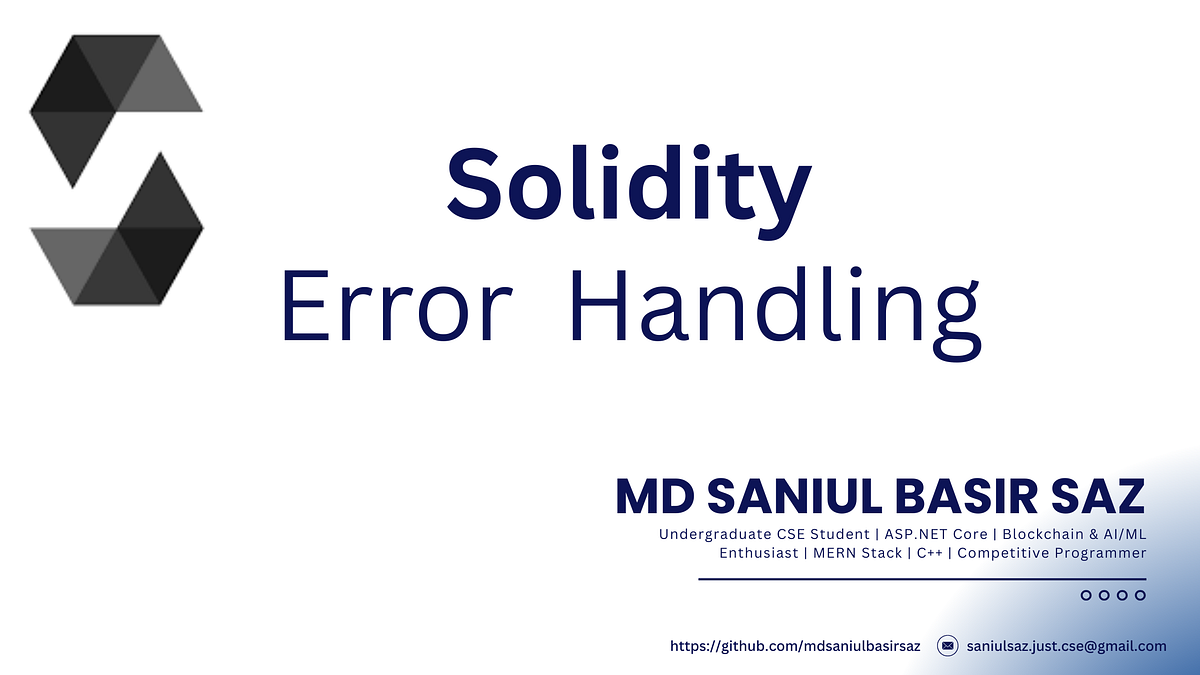 Solidity
Error Handling

MD SANIUL BASIR SAZ
Undergraduate CSE Student | ASP.NET Core | Blockchain & AI/ML Enthusiast | MERN Stack | C++ | Competitive Programmer

https://github.com/mdsaniulbasirsaz saniulsaz.just.cse@gmail.com